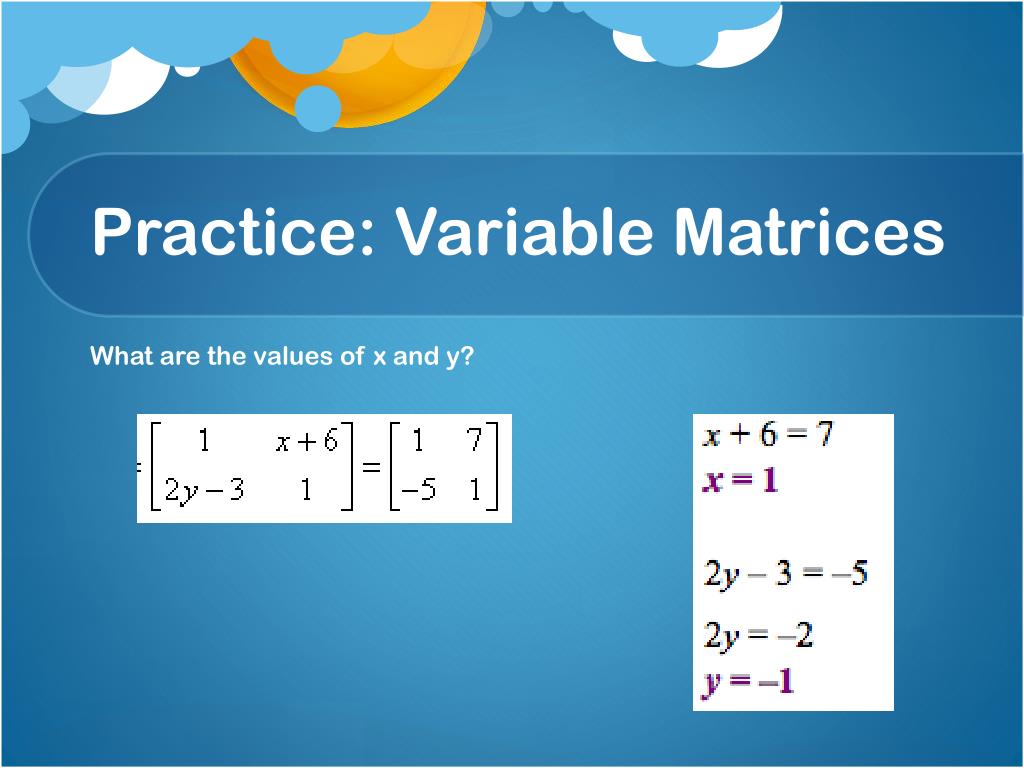 Practice: Variable Matrices

What are the values of x and y?

$\begin{bmatrix} 1 & x+6 \\ 2y-3 & 1 \end{bmatrix} = \begin{bmatrix} 1 & 7 \\ -5 & 1 \end{bmatrix}$

$x + 6 = 7$
$x = 1$

$2y - 3 = -5$
$2y = -2$
$y = -1$